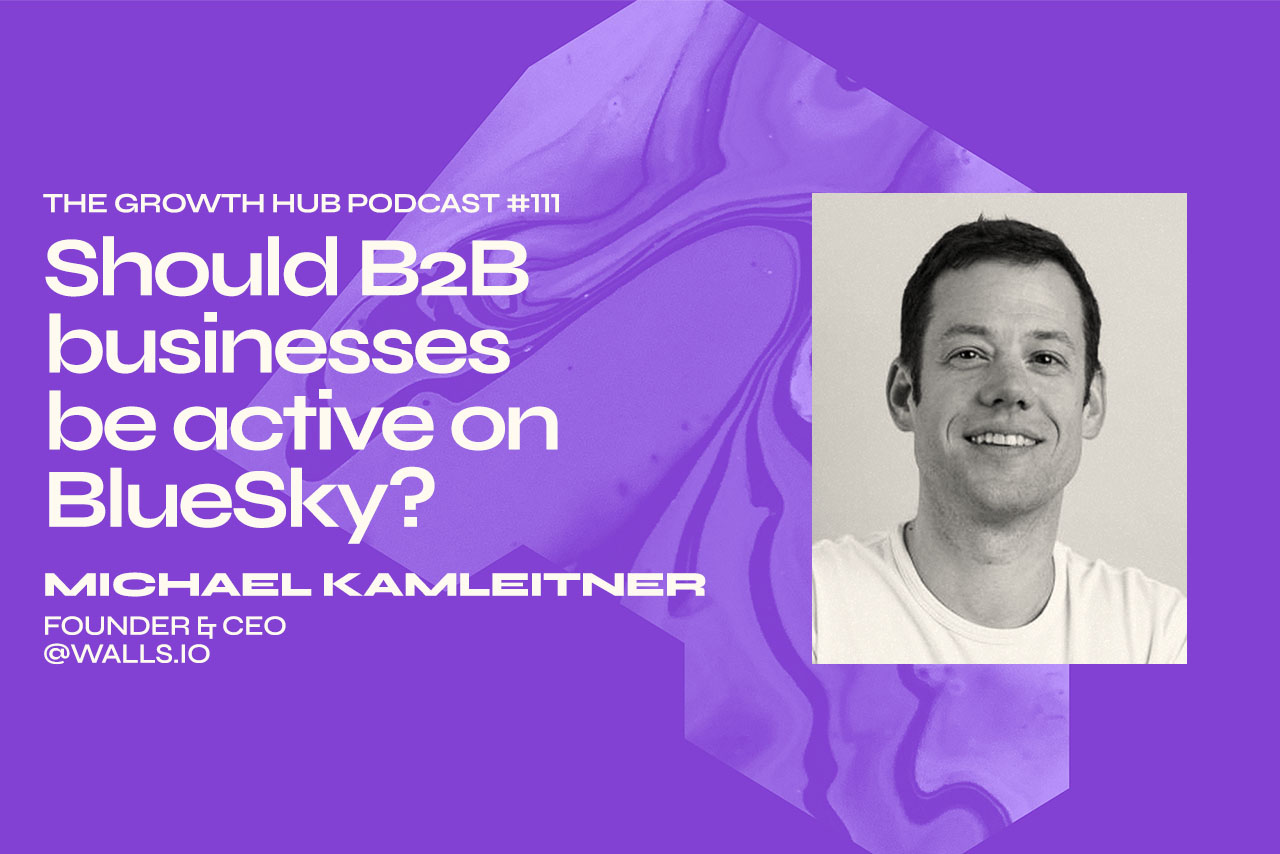 THE GROWTH HUB PODCAST #111

Should B2B businesses be active on BlueSky?

MICHAEL KAMLEITNER

FOUNDER & CEO
@WALLS.IO